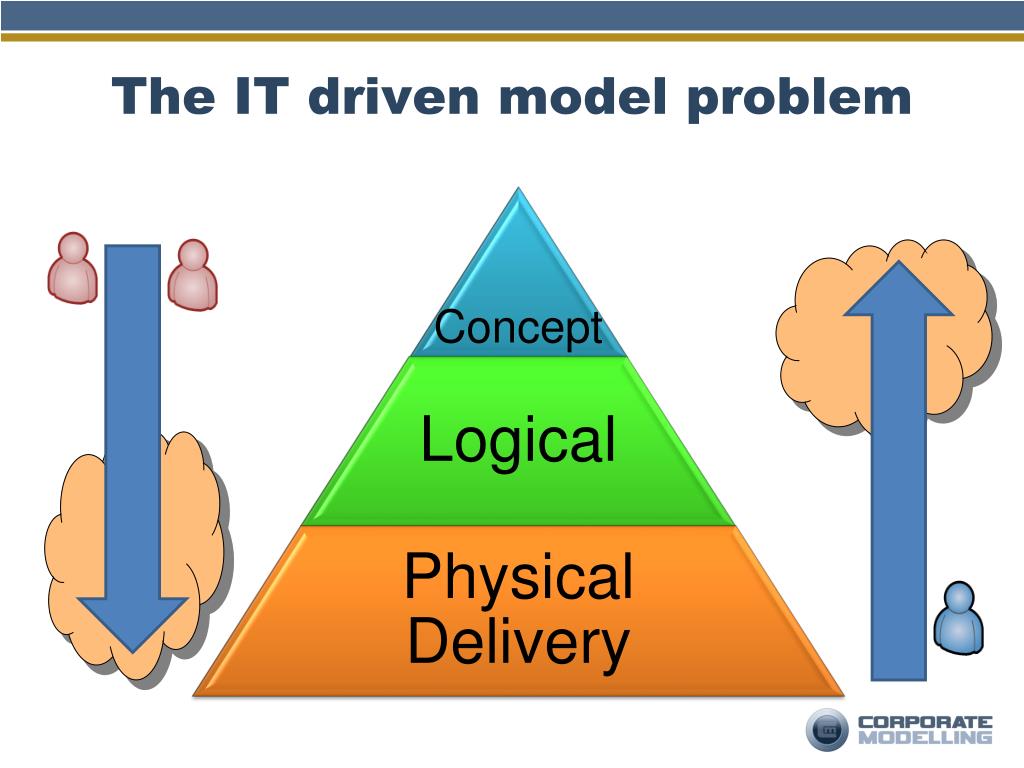 The IT driven model problem

Concept

Logical

Physical Delivery

CORPORATE MODELLING